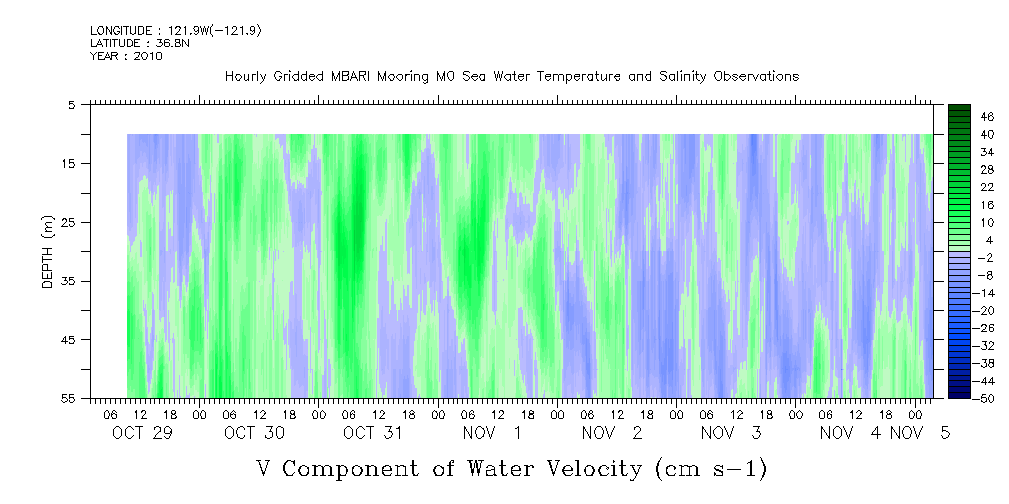 LONGITUDE : 121.9W(-121.9)
LATITUDE : 36.8N
YEAR : 2010

Hourly Gridded MBARI Mooring M0 Sea Water Temperature and Salinity Observations

DEPTH (m)

5
15
25
35
45
55

46
40
34
28
22
16
10
4
-2
-8
-14
-20
-26
-32
-38
-44
-50

06 12 18 00 06 12 18 00 06 12 18 00 06 12 18 00 06 12 18 00 06 12 18 00 06 12 18 00

OCT 29 OCT 30 OCT 31 NOV 1 NOV 2 NOV 3 NOV 4 NOV 5

V Component of Water Velocity (cm s-1)